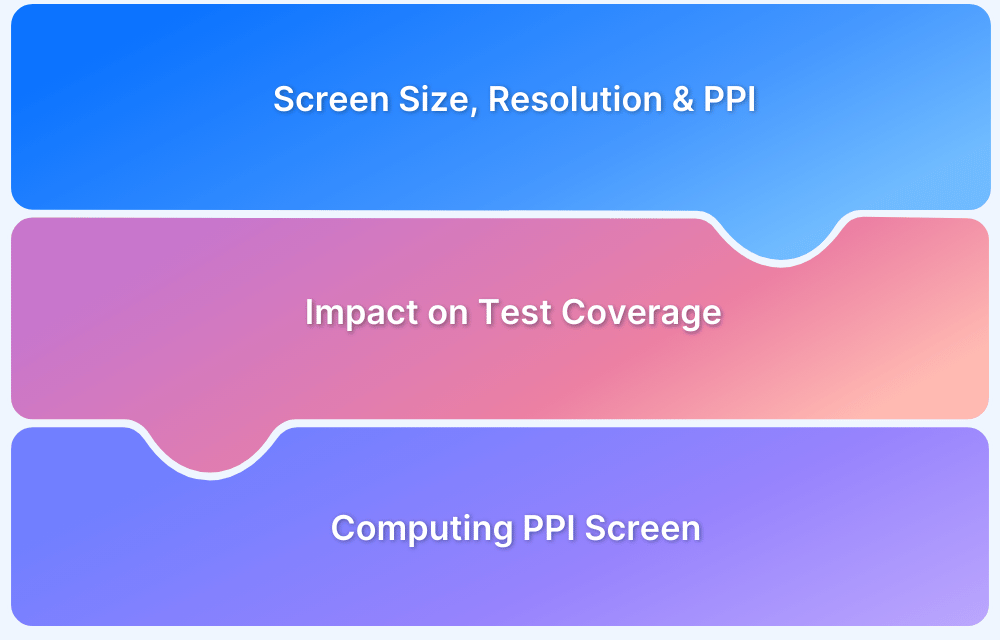 Screen Size, Resolution & PPI

Impact on Test Coverage

Computing PPI Screen